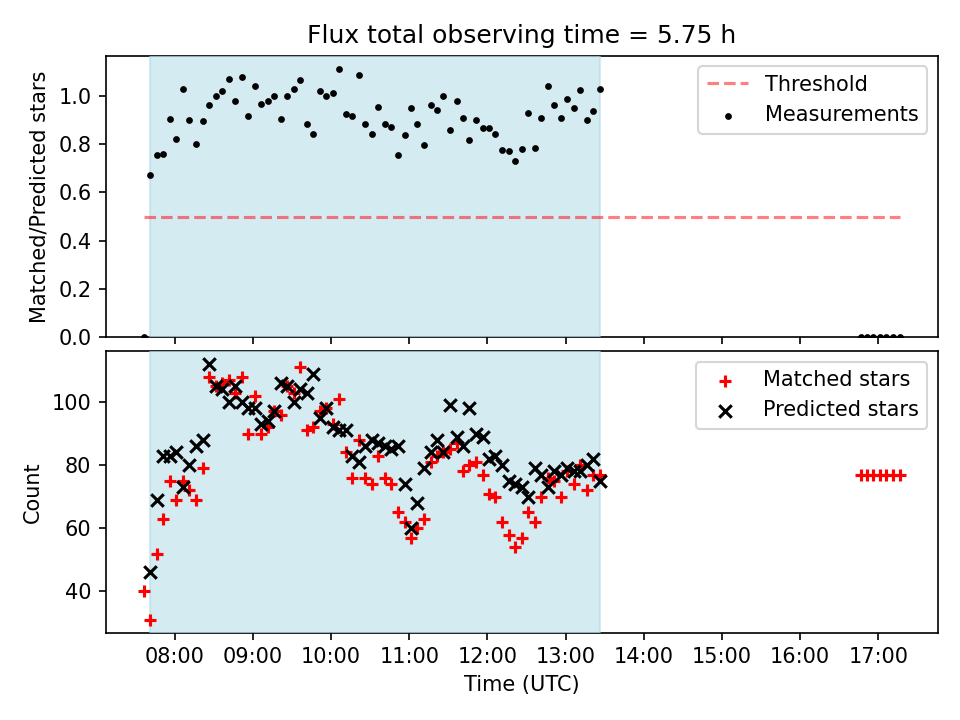 Flux total observing time = 5.75 h

Matched/Predicted stars

1.0
0.8
0.6
0.4
0.2
0.0

Threshold
Measurements

Count

100
80
60
40

Matched stars
Predicted stars

08:00 09:00 10:00 11:00 12:00 13:00 14:00 15:00 16:00 17:00

Time (UTC)